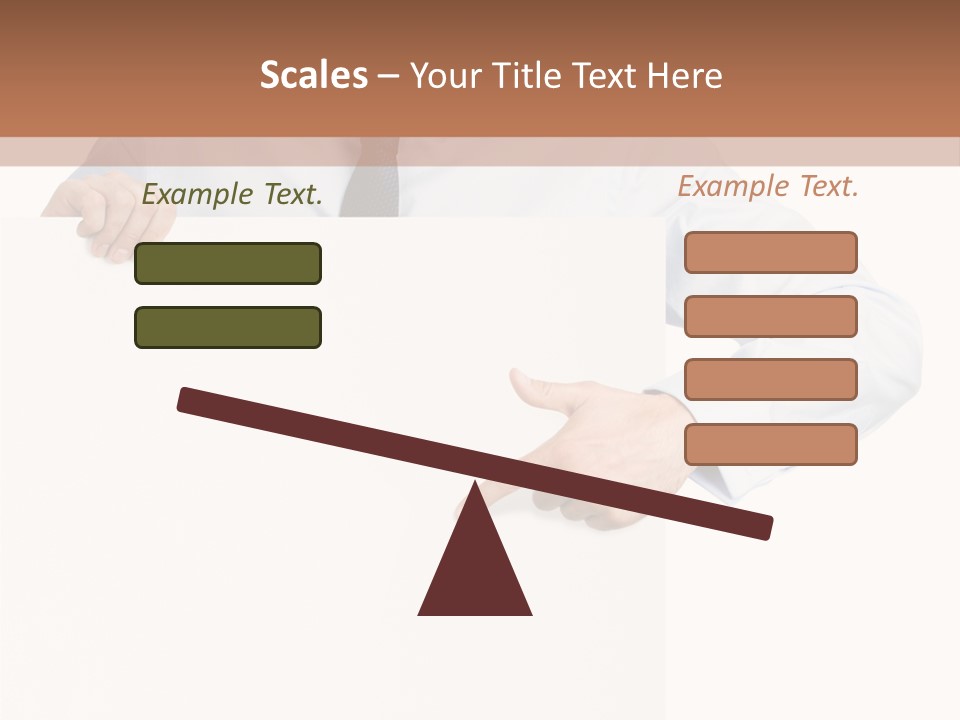 Scales – Your Title Text Here

Example Text.

Example Text.